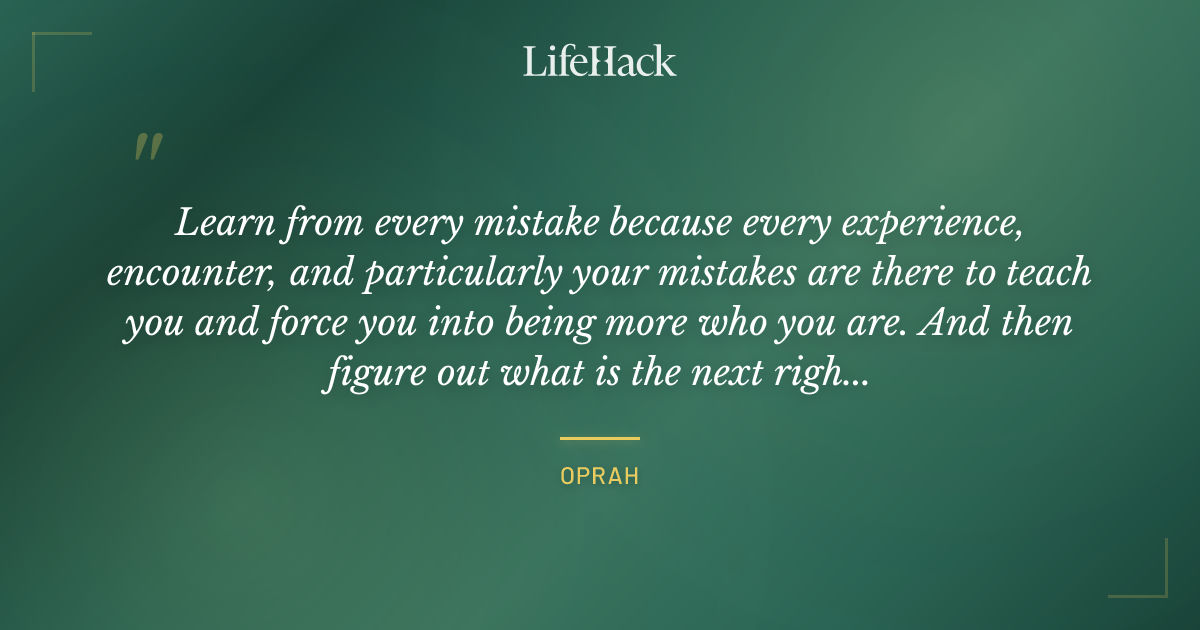 LifeHack

"

Learn from every mistake because every experience, encounter, and particularly your mistakes are there to teach you and force you into being more who you are. And then figure out what is the next righ...

OPRAH